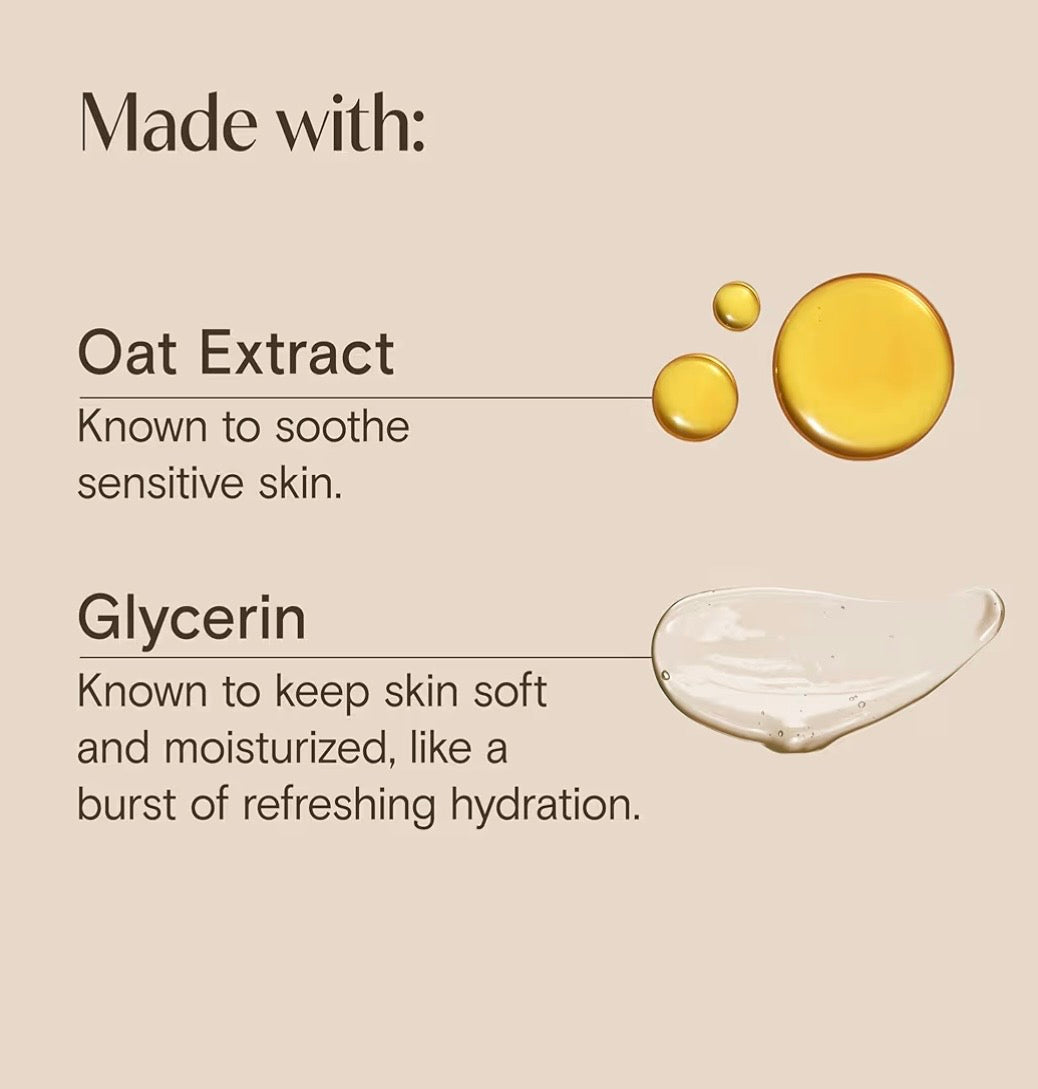 Made with:

Oat Extract

Known to soothe sensitive skin.

Glycerin

Known to keep skin soft and moisturized, like a burst of refreshing hydration.